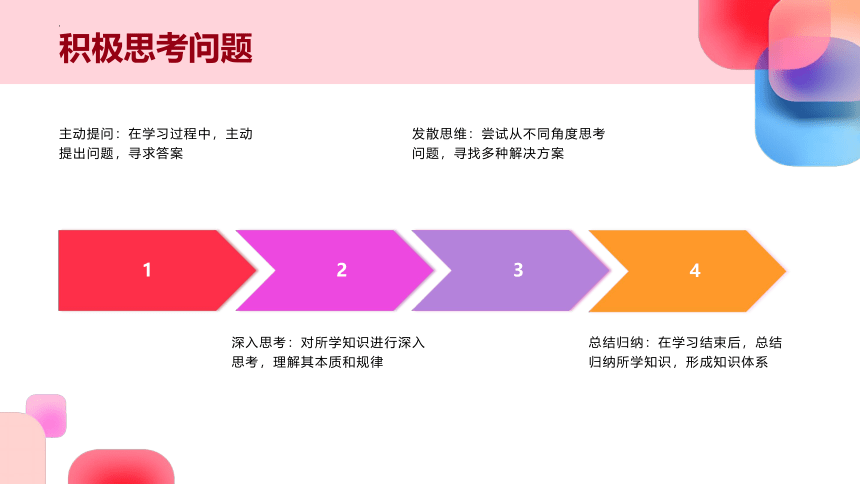 积极思考问题

主动提问：在学习过程中，主动提出问题，寻求答案

发散思维：尝试从不同角度思考问题，寻找多种解决方案

1

2

3

4

深入思考：对所学知识进行深入思考，理解其本质和规律

总结归纳：在学习结束后，总结归纳所学知识，形成知识体系